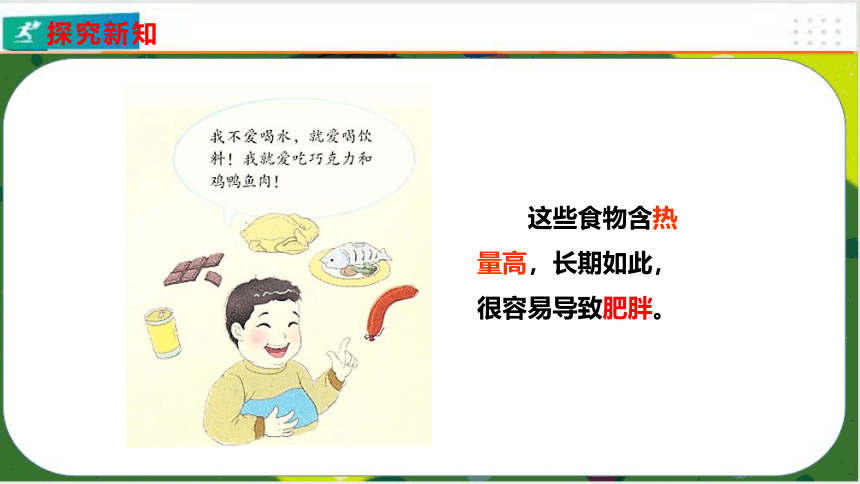 探究新知

我不爱喝水，就爱喝饮料！我就爱吃巧克力和鸡鸭鱼肉！

这些食物含热量高，长期如此，很容易导致肥胖。